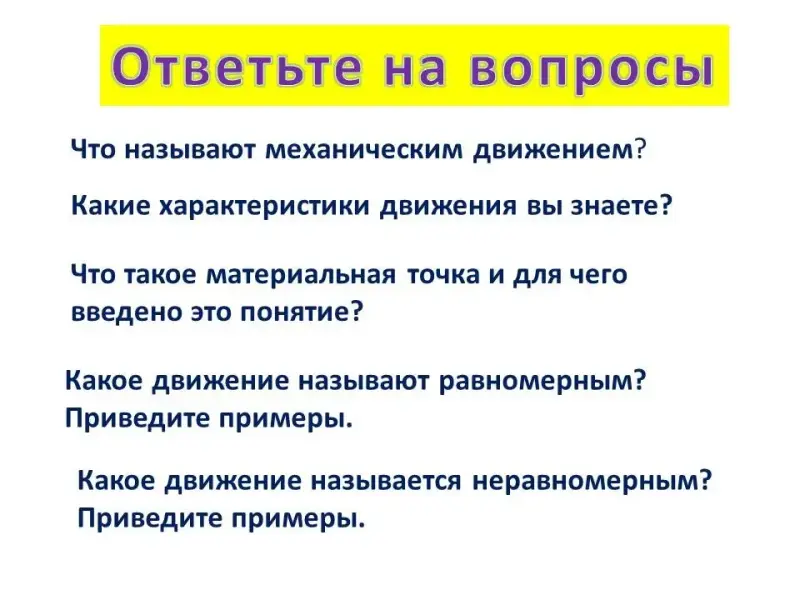 Ответьте на вопросы

Что называют механическим движением?

Какие характеристики движения вы знаете?

Что такое материальная точка и для чего введено это понятие?

Какое движение называют равномерным? Приведите примеры.

Какое движение называется неравномерным? Приведите примеры.